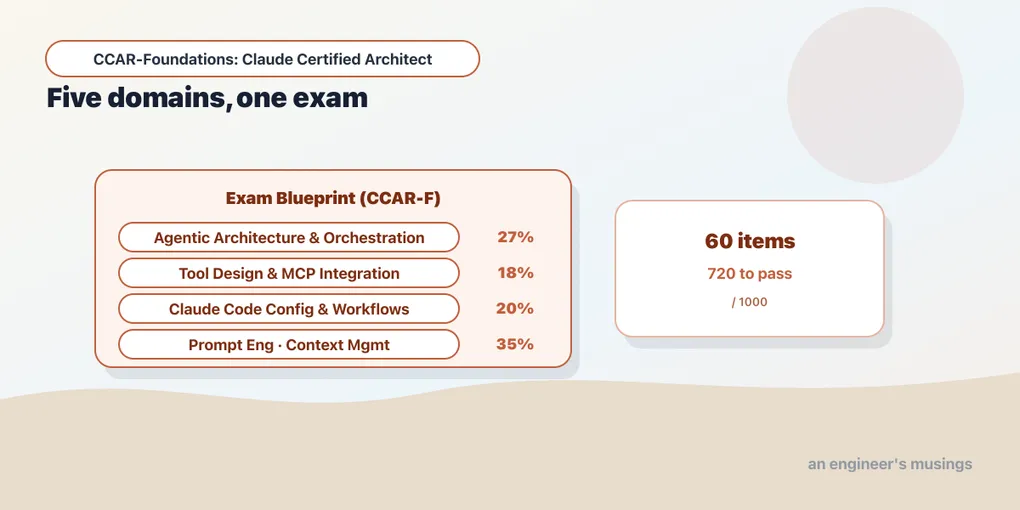 CCAR-Foundations: Claude Certified Architect

Five domains, one exam

Exam Blueprint (CCAR-F)

Agentic Architecture & Orchestration 27%

Tool Design & MCP Integration 18%

Claude Code Config & Workflows 20%

Prompt Eng · Context Mgmt 35%

60 items

720 to pass

/ 1000

an engineer's musings